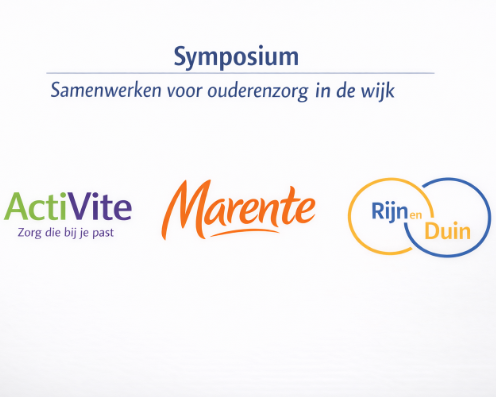 Symposium

Samenwerken voor ouderenzorg in de wijk

ActiVite
Zorg die bij je past

Marente

Rijn en Duin